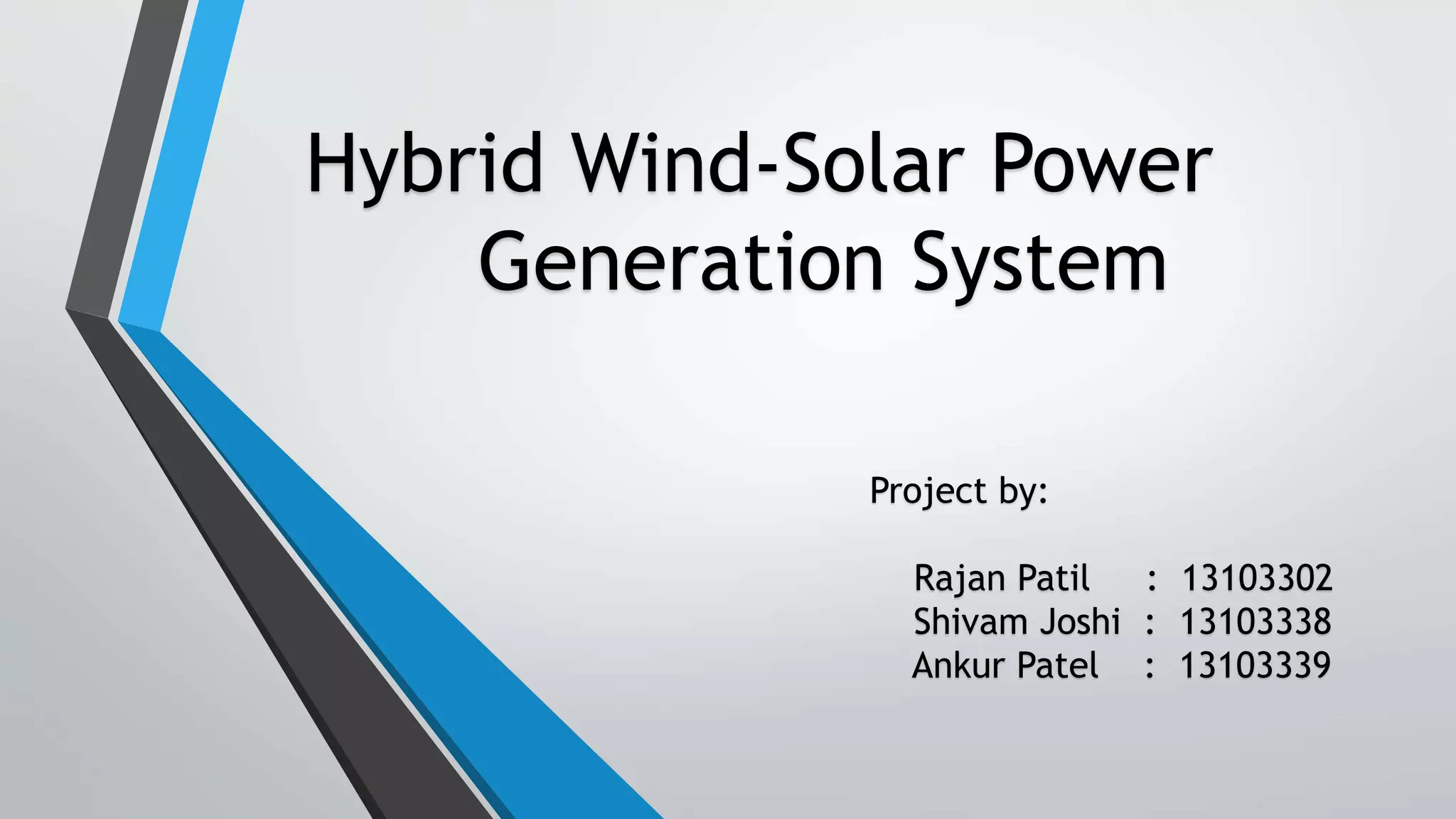 Hybrid Wind-Solar Power Generation System

Project by:

Rajan Patil : 13103302
Shivam Joshi : 13103338
Ankur Patel : 13103339